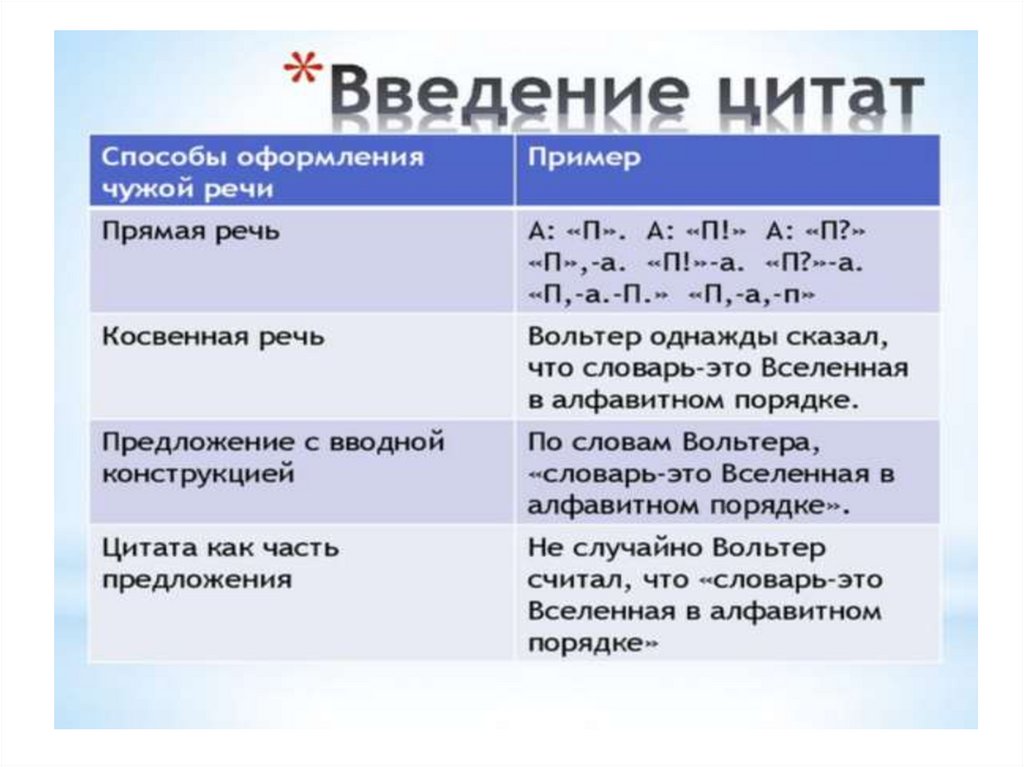 *Введение цитат

| Способы оформления чужой речи | Пример |
|---|---|
| Прямая речь | А: «П». А: «П!» А: «П?» «П»,-а. «П!»-а. «П?»-а. «П,-а.-П.» «П,-а,-п» |
| Косвенная речь | Вольтер однажды сказал, что словарь-это Вселенная в алфавитном порядке. |
| Предложение с вводной конструкцией | По словам Вольтера, «словарь-это Вселенная в алфавитном порядке». |
| Цитата как часть предложения | Не случайно Вольтер считал, что «словарь-это Вселенная в алфавитном порядке» |